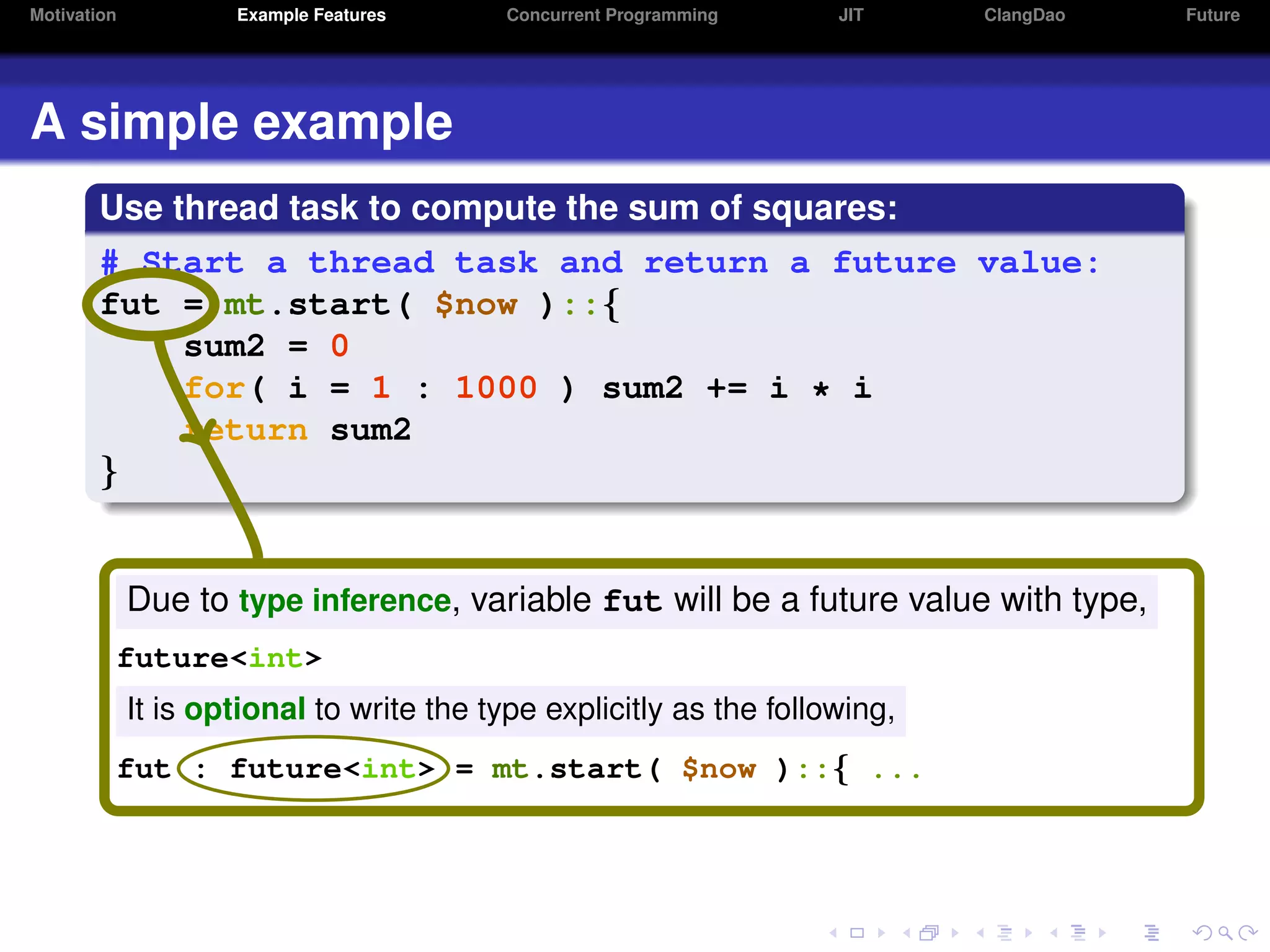 Motivation Example Features Concurrent Programming JIT ClangDao Future

A simple example

Use thread task to compute the sum of squares:

# Start a thread task and return a future value:
fut = mt.start( $now )::{
    sum2 = 0
    for( i = 1 : 1000 ) sum2 += i * i
    return sum2
}

Due to type inference, variable fut will be a future value with type,

future<int>

It is optional to write the type explicitly as the following,

fut : future<int> = mt.start( $now )::{ ...